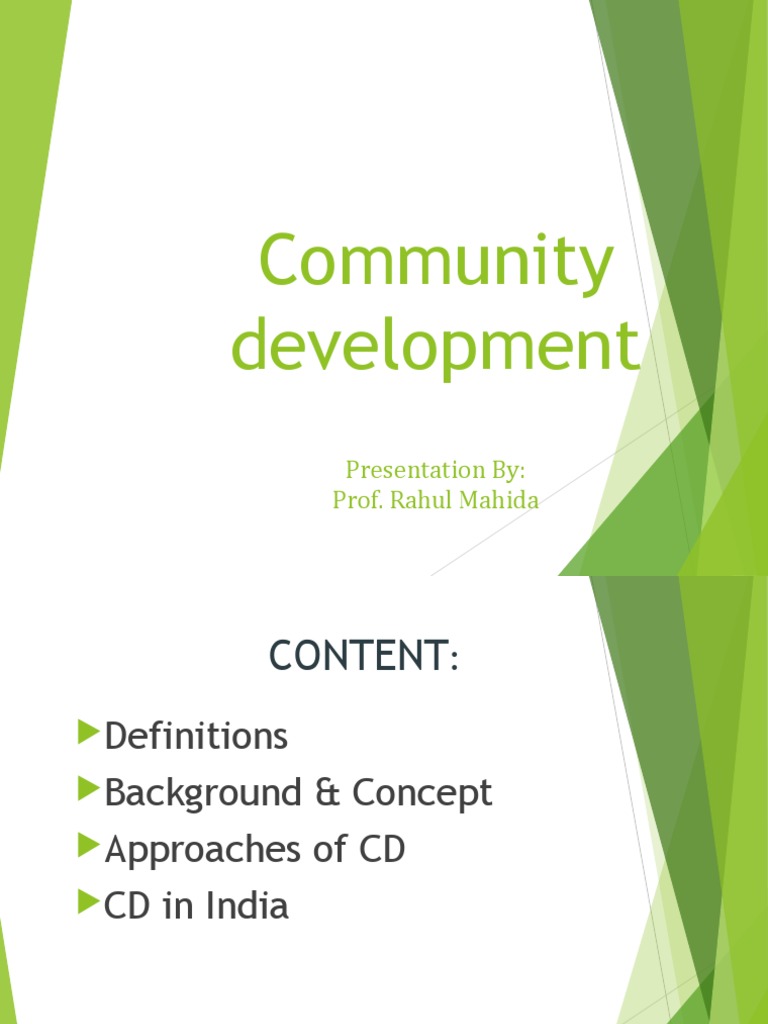 Community development

Presentation By:
Prof. Rahul Mahida

CONTENT:

Definitions
Background & Concept
Approaches of CD
CD in India